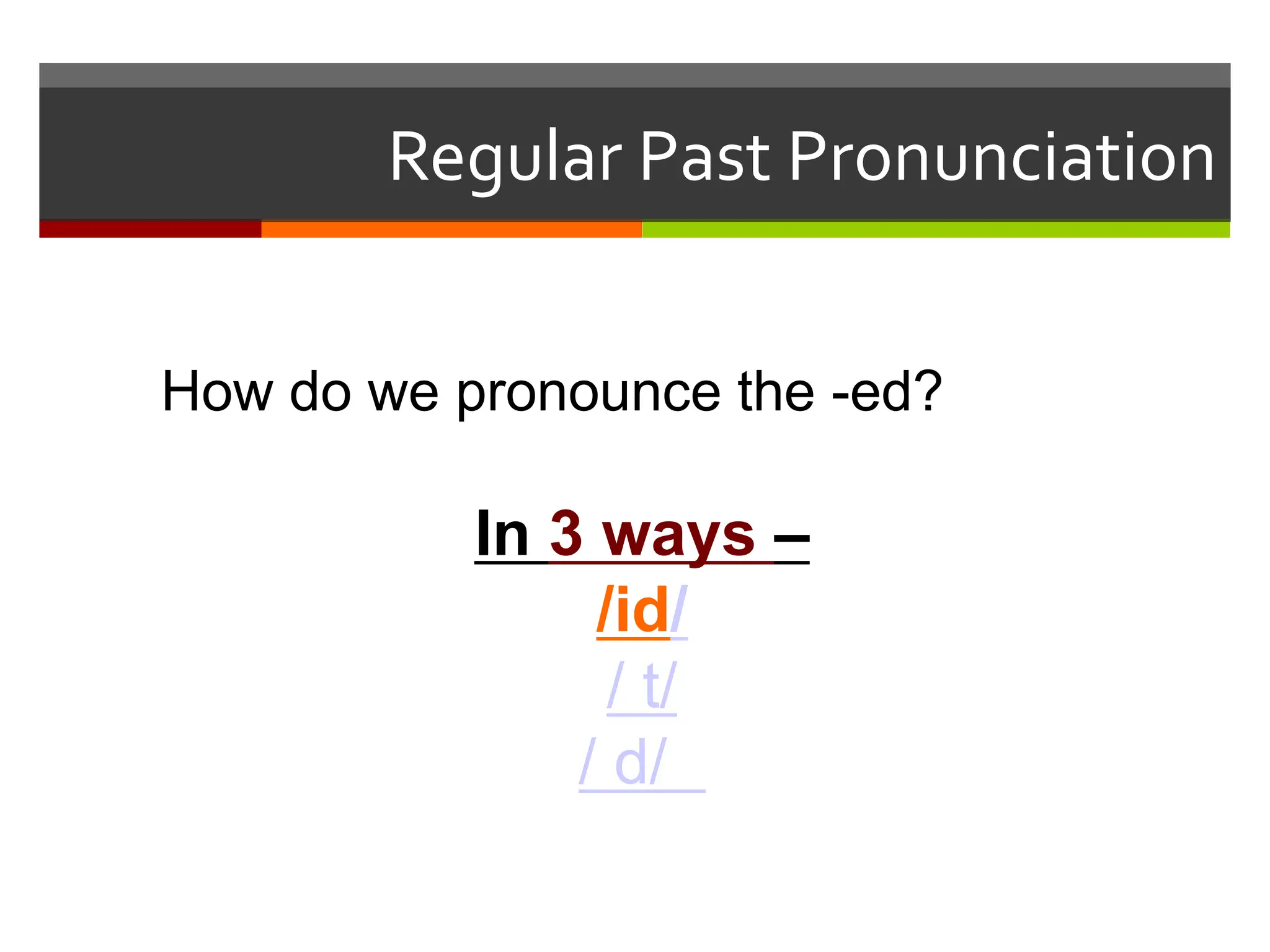 Regular Past Pronunciation

How do we pronounce the -ed?

In 3 ways –
/id/
/ t/
/ d/